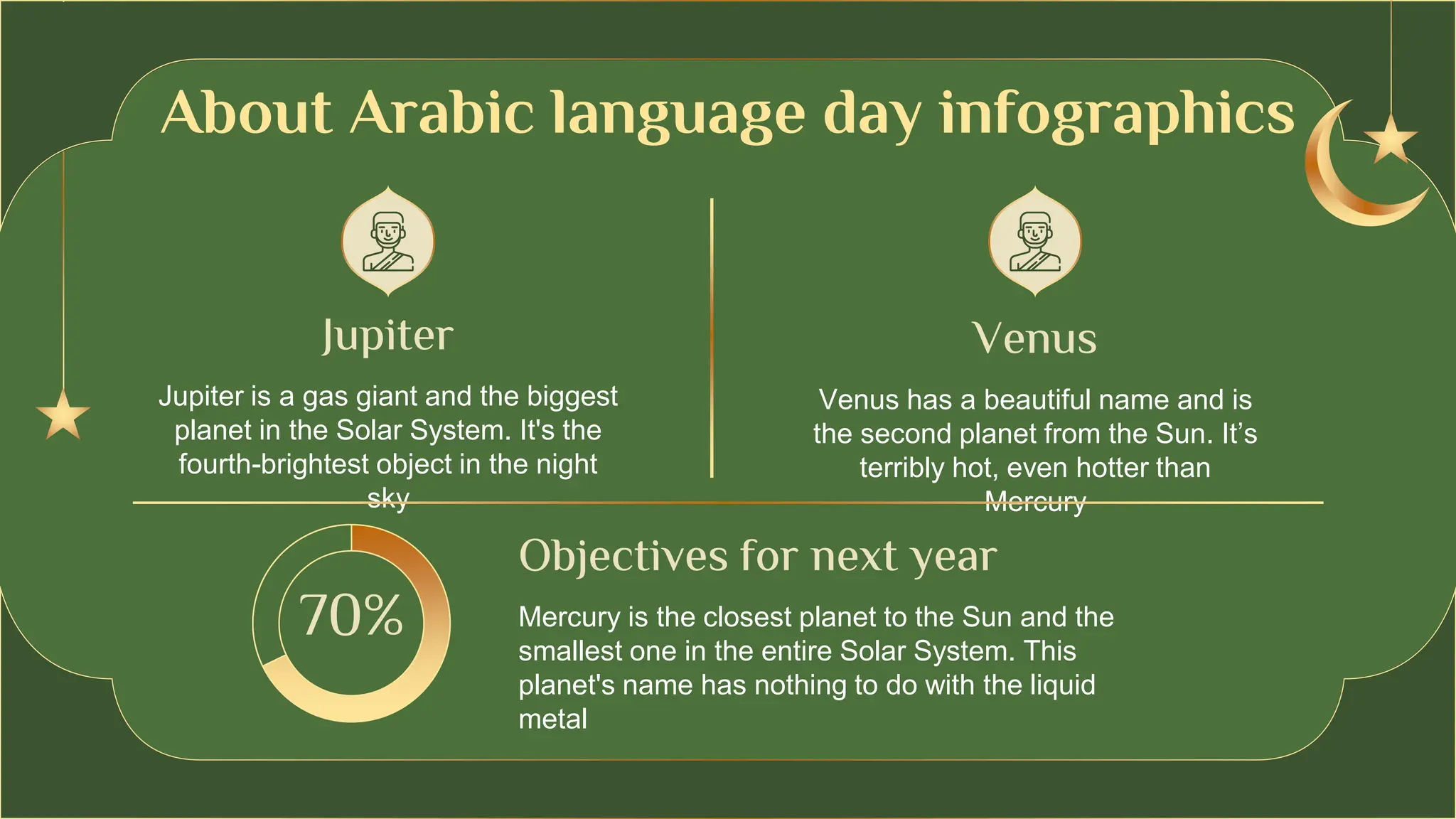 About Arabic language day infographics

Jupiter

Jupiter is a gas giant and the biggest planet in the Solar System. It's the fourth-brightest object in the night sky

Venus

Venus has a beautiful name and is the second planet from the Sun. It’s terribly hot, even hotter than Mercury

70%

Objectives for next year

Mercury is the closest planet to the Sun and the smallest one in the entire Solar System. This planet's name has nothing to do with the liquid metal